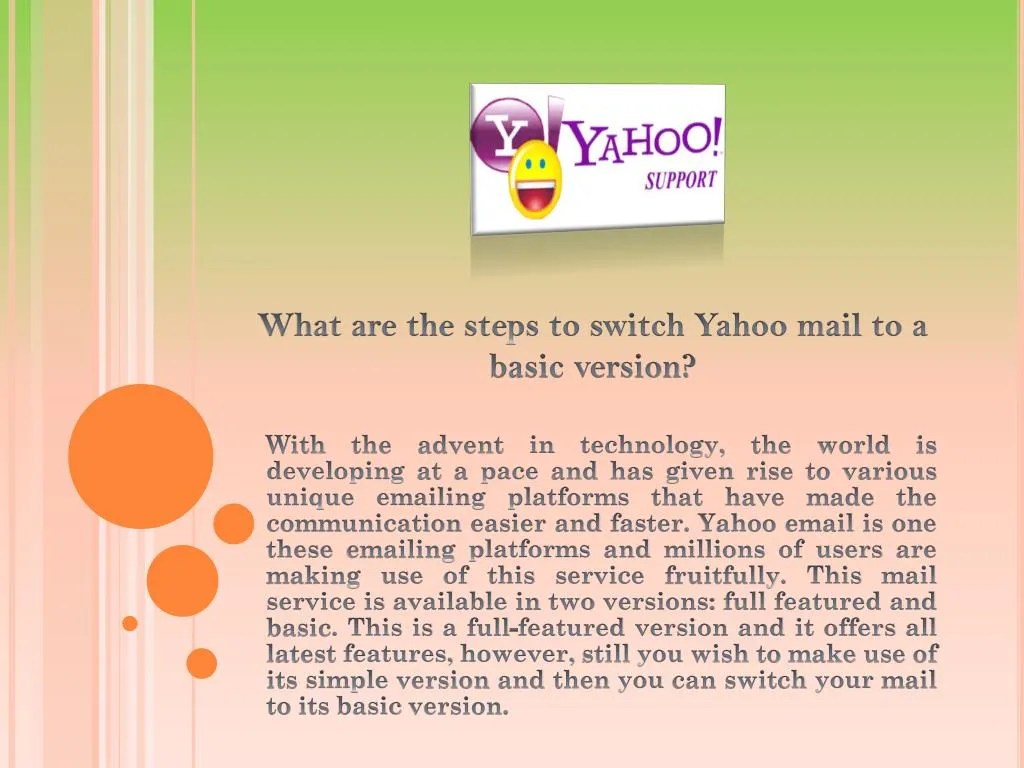 Y! YAHOO!
SUPPORT

What are the steps to switch Yahoo mail to a basic version?

With the advent in technology, the world is developing at a pace and has given rise to various unique emailing platforms that have made the communication easier and faster. Yahoo email is one these emailing platforms and millions of users are making use of this service fruitfully. This mail service is available in two versions: full featured and basic. This is a full-featured version and it offers all latest features, however, still you wish to make use of its simple version and then you can switch your mail to its basic version.